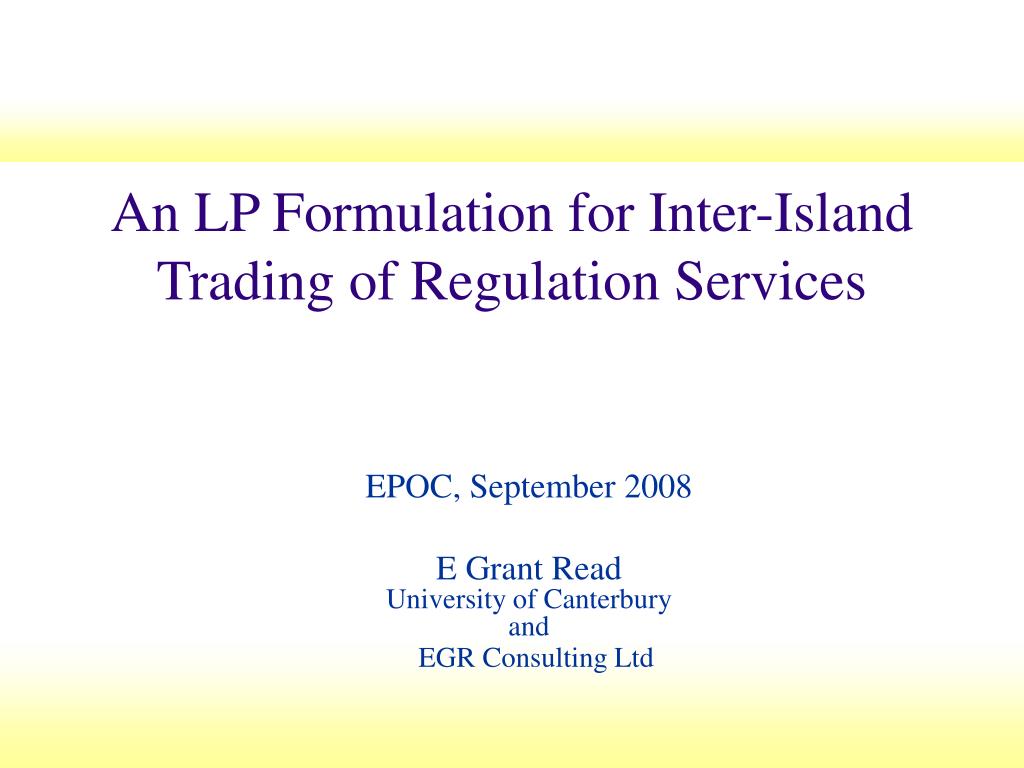 An LP Formulation for Inter-Island Trading of Regulation Services

EPOC, September 2008

E Grant Read
University of Canterbury
and
EGR Consulting Ltd